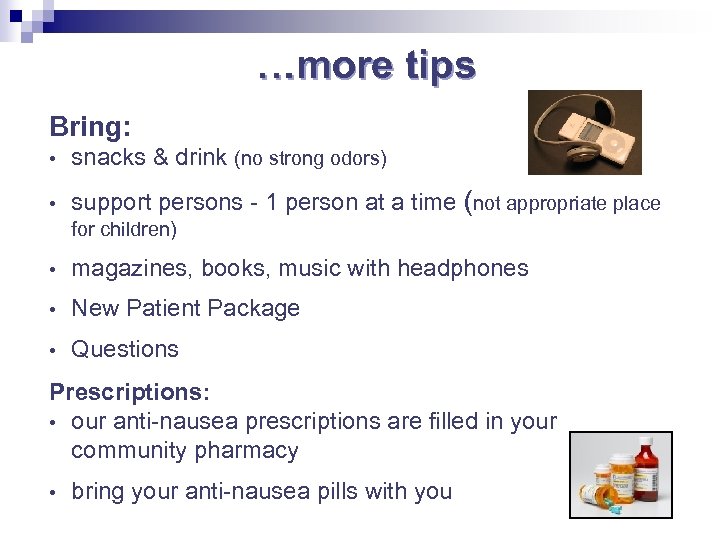 …more tips

Bring:
• snacks & drink (no strong odors)
• support persons - 1 person at a time (not appropriate place for children)
• magazines, books, music with headphones
• New Patient Package
• Questions

Prescriptions:
• our anti-nausea prescriptions are filled in your community pharmacy
• bring your anti-nausea pills with you